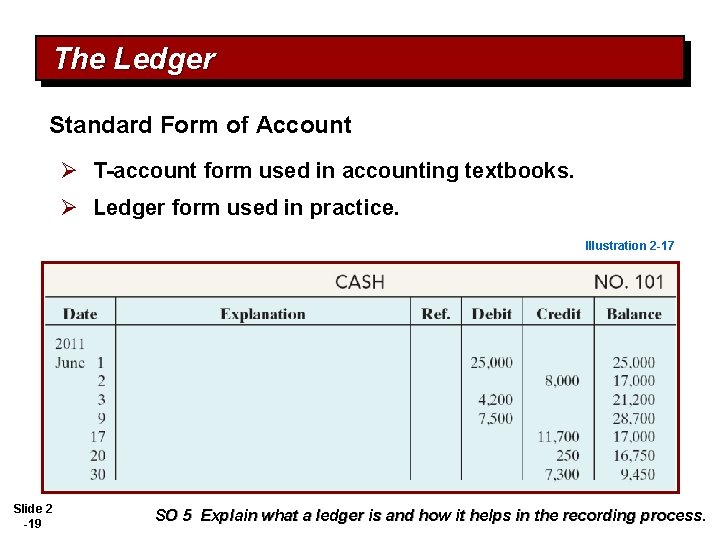 The Ledger

Standard Form of Account

➢ T-account form used in accounting textbooks.

➢ Ledger form used in practice.

Illustration 2-17

CASH NO. 101

| Date | Explanation | Ref. | Debit | Credit | Balance |
|---|---|---|---|---|---|
| 2011 | | | | | |
| June 1 | | | 25,000 | | 25,000 |
| 2 | | | | 8,000 | 17,000 |
| 3 | | | 4,200 | | 21,200 |
| 9 | | | 7,500 | | 28,700 |
| 17 | | | | 11,700 | 17,000 |
| 20 | | | | 250 | 16,750 |
| 30 | | | | 7,300 | 9,450 |

Slide 2 -19

SO 5 Explain what a ledger is and how it helps in the recording process.